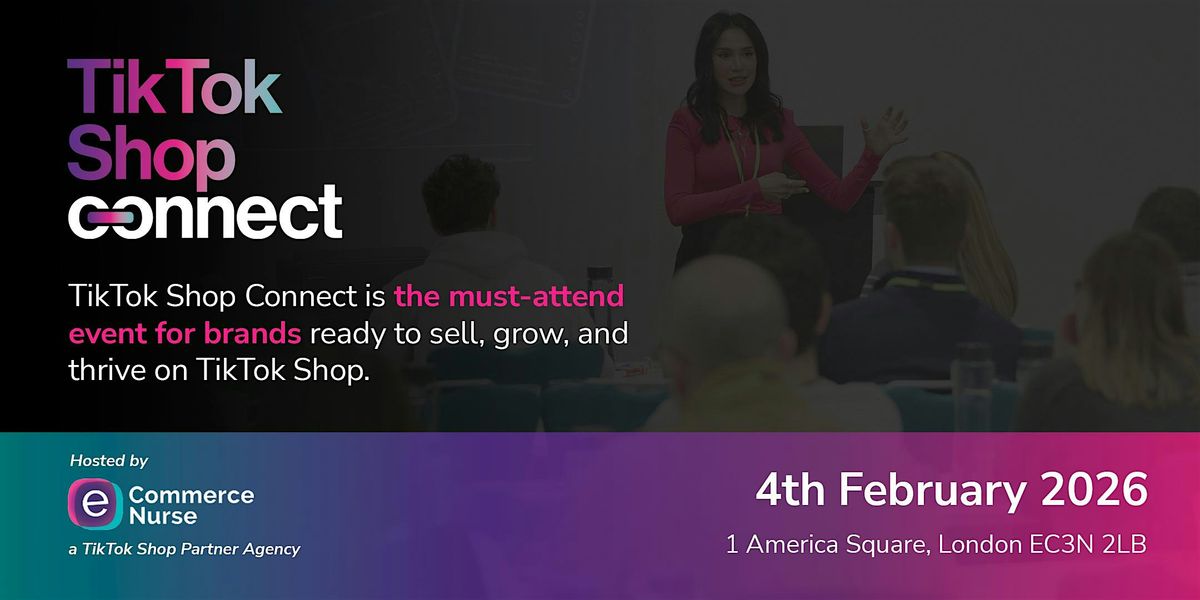 TikTok Shop connect

TikTok Shop Connect is the must-attend event for brands ready to sell, grow, and thrive on TikTok Shop.

Hosted by

e Commerce Nurse

a TikTok Shop Partner Agency

4th February 2026

1 America Square, London EC3N 2LB